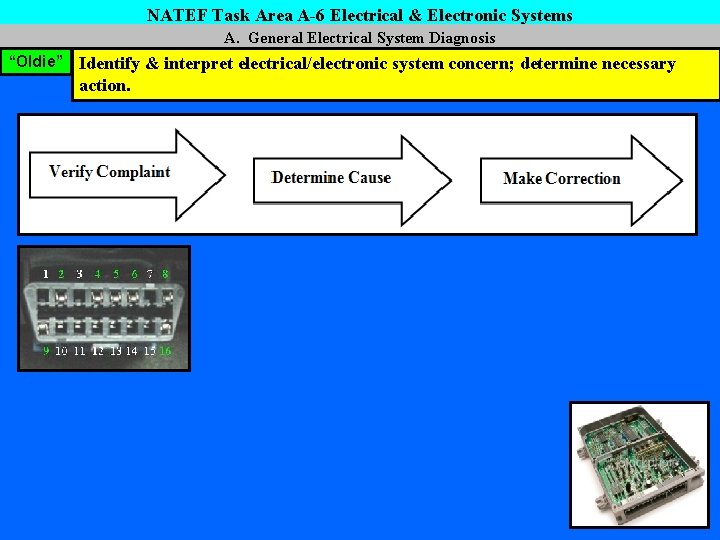 NATEF Task Area A-6 Electrical & Electronic Systems

A. General Electrical System Diagnosis

"Oldie"

Identify & interpret electrical/electronic system concern; determine necessary action.

Verify Complaint

Determine Cause

Make Correction

1 2 3 4 5 6 7 8

9 10 11 12 13 14 15 16